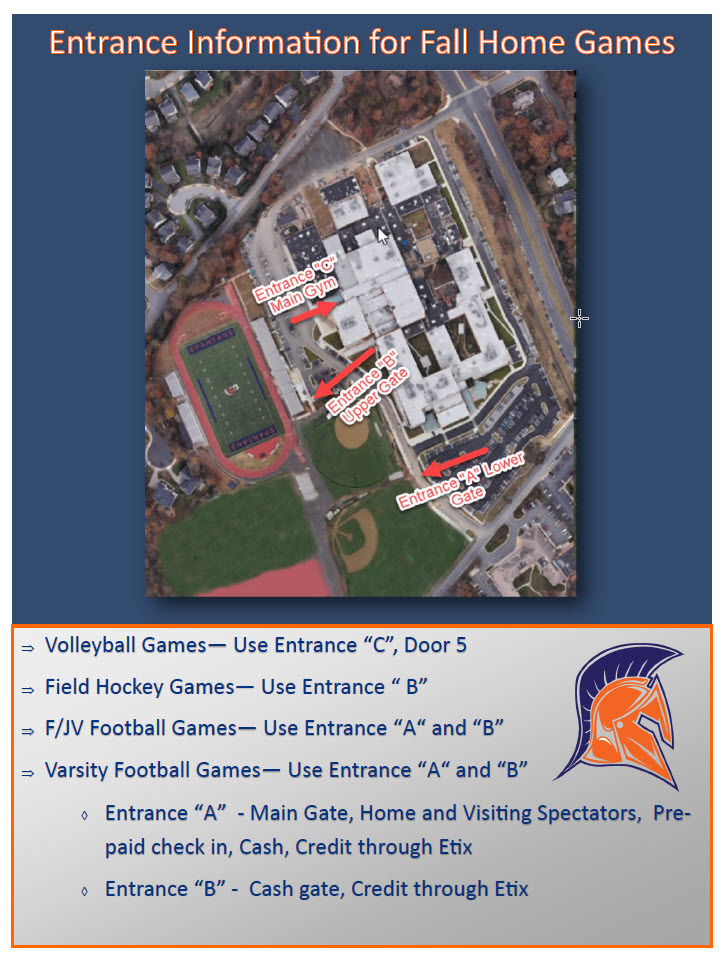 Entrance Information for Fall Home Games

Entrance "C" Main Gym

Entrance "B" Upper Gate

Entrance "A" Lower Gate

SPARTANS

SPARTANS

⇒ Volleyball Games— Use Entrance “C”, Door 5

⇒ Field Hockey Games— Use Entrance “ B”

⇒ F/JV Football Games— Use Entrance “A“ and “B”

⇒ Varsity Football Games— Use Entrance “A“ and “B”

◊ Entrance “A” - Main Gate, Home and Visiting Spectators, Prepaid check in, Cash, Credit through Etix

◊ Entrance “B” - Cash gate, Credit through Etix